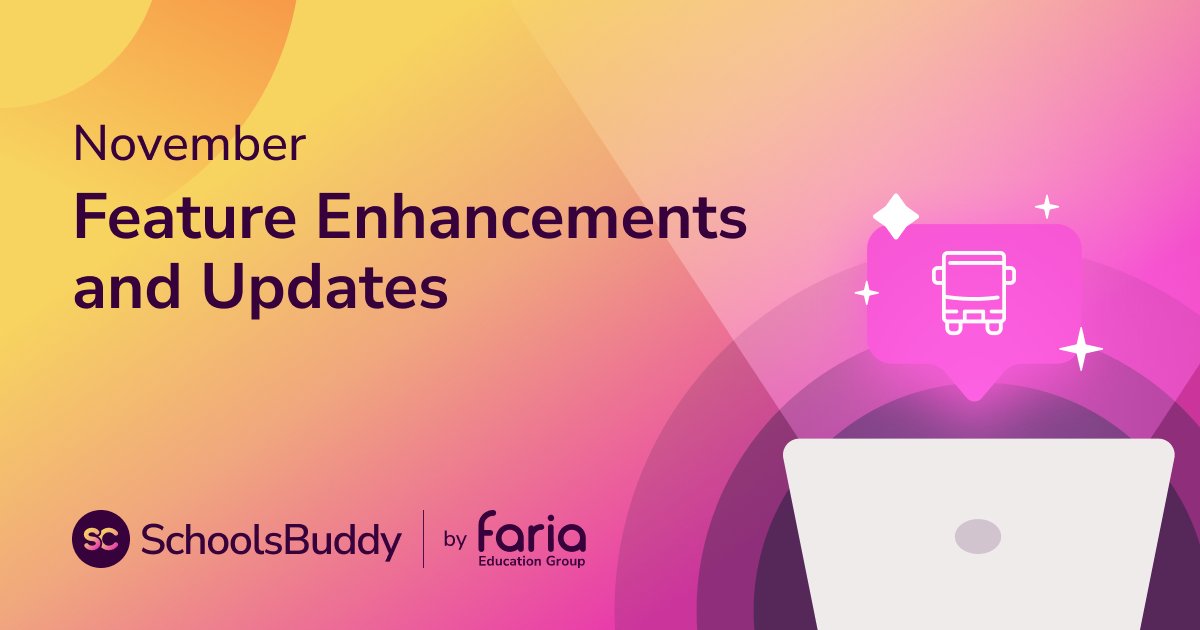 November

Feature Enhancements and Updates

SC SchoolsBuddy | by faria Education Group